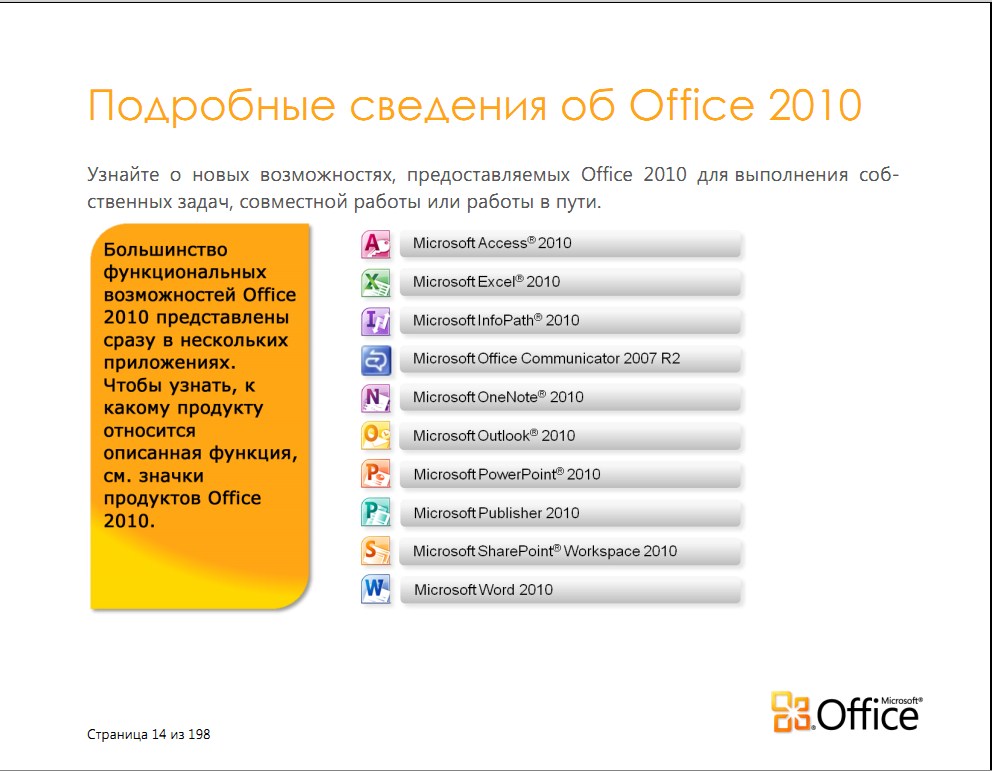 Подробные сведения об Office 2010

Узнайте о новых возможностях, предоставляемых Office 2010 для выполнения собственных задач, совместной работы или работы в пути.

Большинство функциональных возможностей Office 2010 представлены сразу в нескольких приложениях. Чтобы узнать, к какому продукту относится описанная функция, см. значки продуктов Office 2010.

Microsoft Access® 2010

Microsoft Excel® 2010

Microsoft InfoPath® 2010

Microsoft Office Communicator 2007 R2

Microsoft OneNote® 2010

Microsoft Outlook® 2010

Microsoft PowerPoint® 2010

Microsoft Publisher 2010

Microsoft SharePoint® Workspace 2010

Microsoft Word 2010

Страница 14 из 198

Microsoft® Office